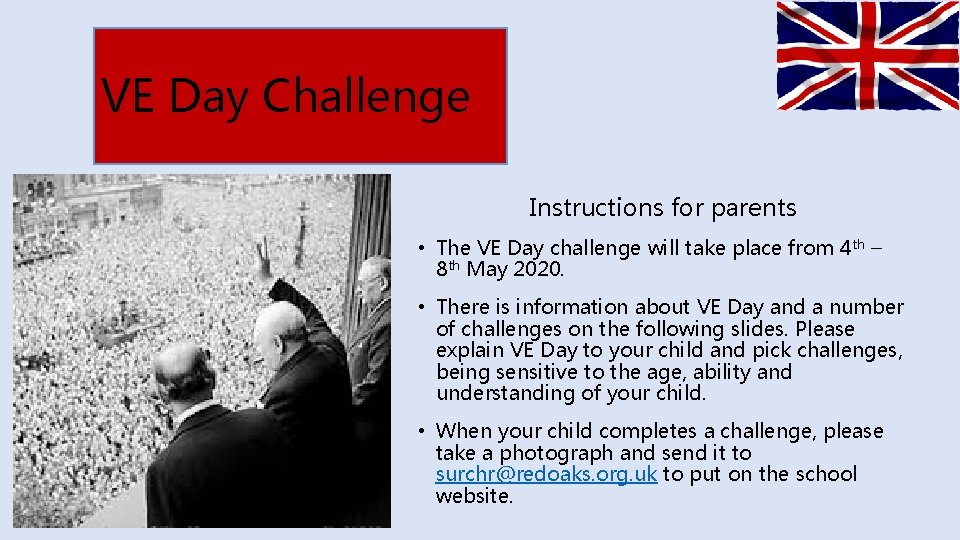 VE Day Challenge

Instructions for parents

• The VE Day challenge will take place from 4th – 8th May 2020.

• There is information about VE Day and a number of challenges on the following slides. Please explain VE Day to your child and pick challenges, being sensitive to the age, ability and understanding of your child.

• When your child completes a challenge, please take a photograph and send it to surchr@redoaks.org.uk to put on the school website.